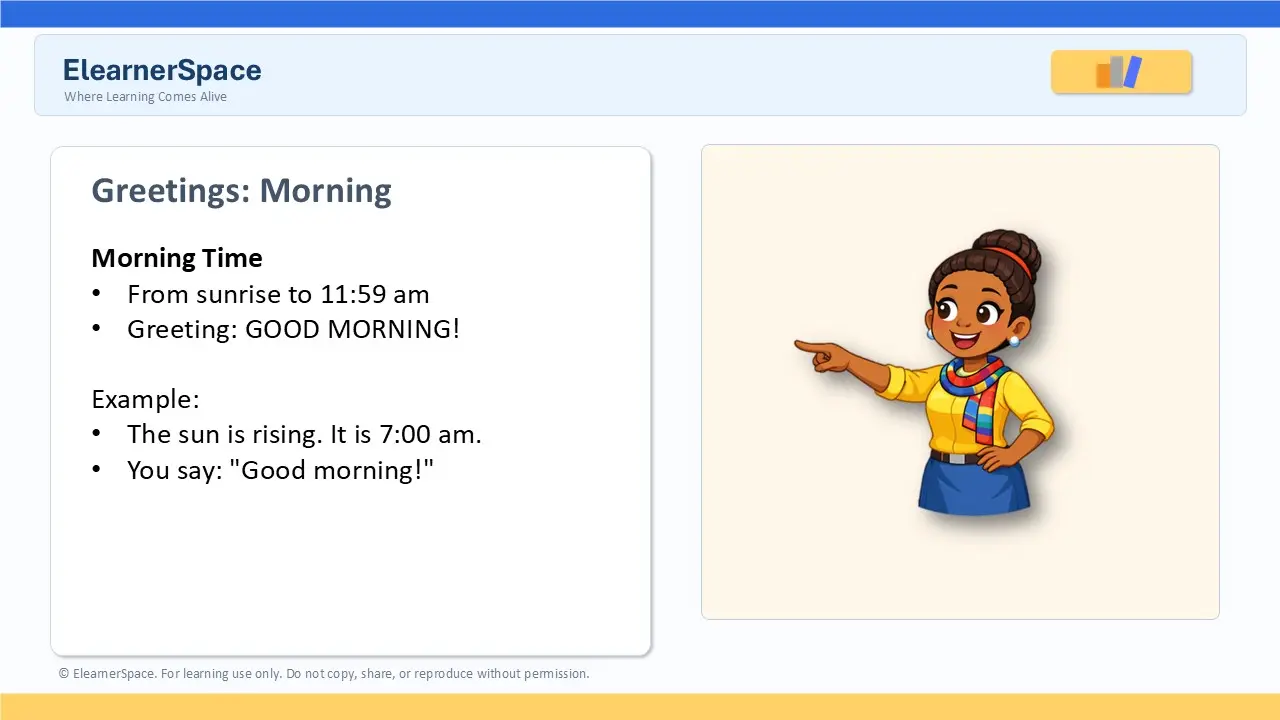 ElearnerSpace
Where Learning Comes Alive

Greetings: Morning

Morning Time
• From sunrise to 11:59 am
• Greeting: GOOD MORNING!

Example:
• The sun is rising. It is 7:00 am.
• You say: "Good morning!"

© ElearnerSpace. For learning use only. Do not copy, share, or reproduce without permission.